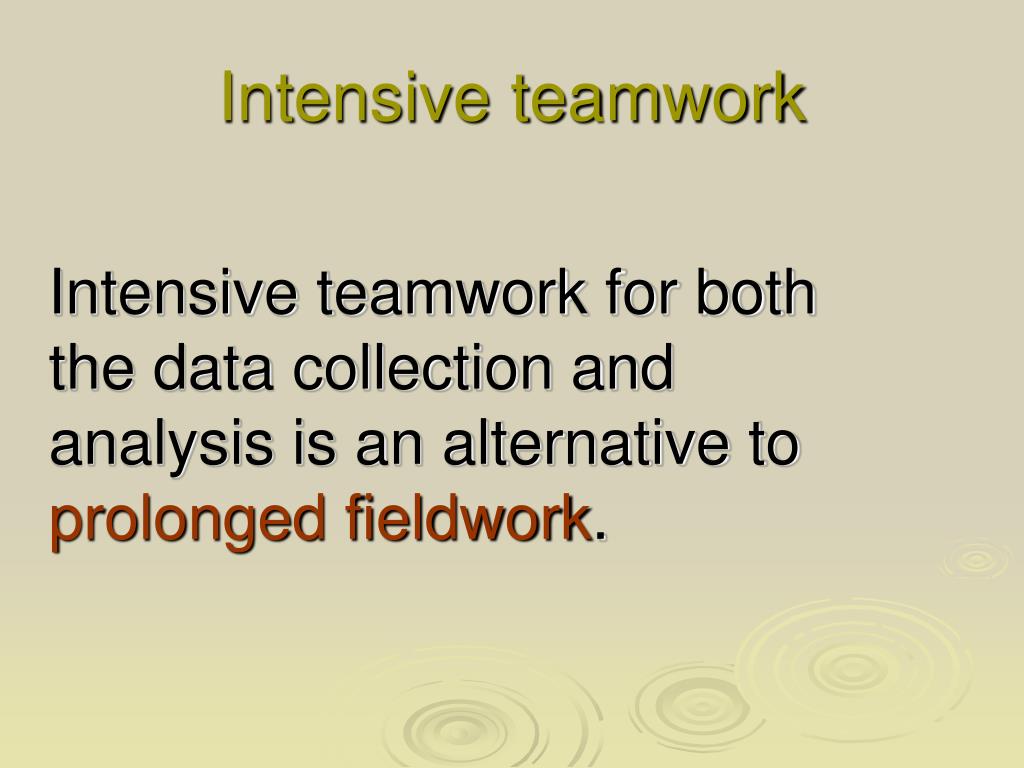 Intensive teamwork

Intensive teamwork for both the data collection and analysis is an alternative to prolonged fieldwork.